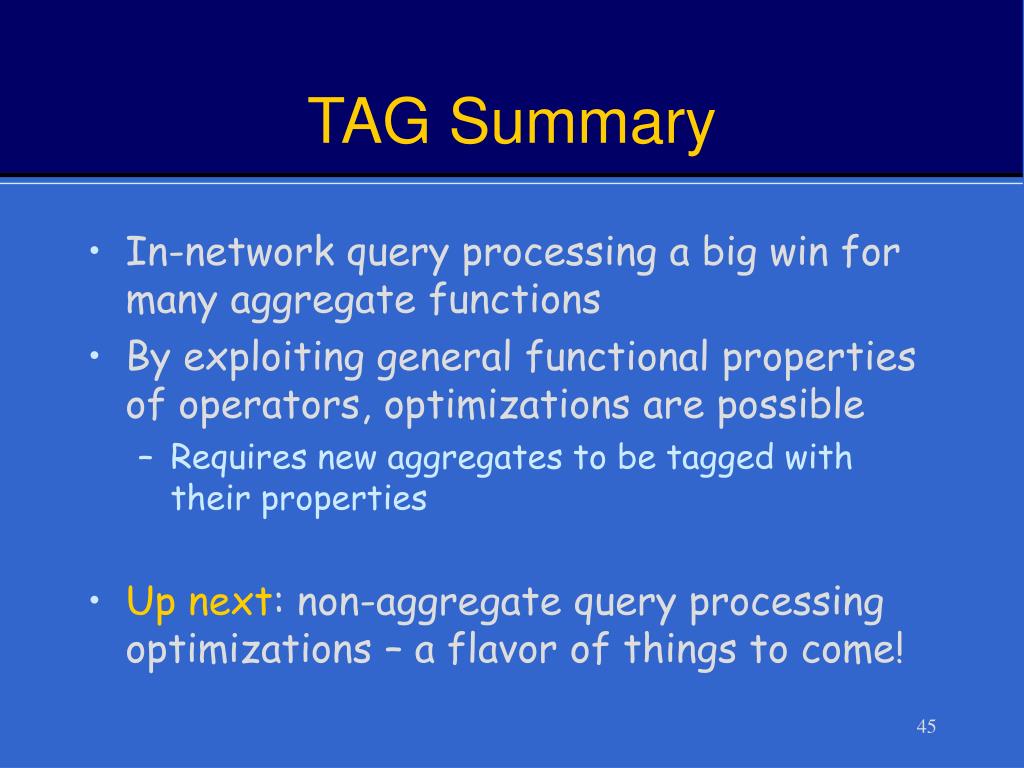 TAG Summary

• In-network query processing a big win for many aggregate functions
• By exploiting general functional properties of operators, optimizations are possible
– Requires new aggregates to be tagged with their properties

• Up next: non-aggregate query processing optimizations – a flavor of things to come!

45